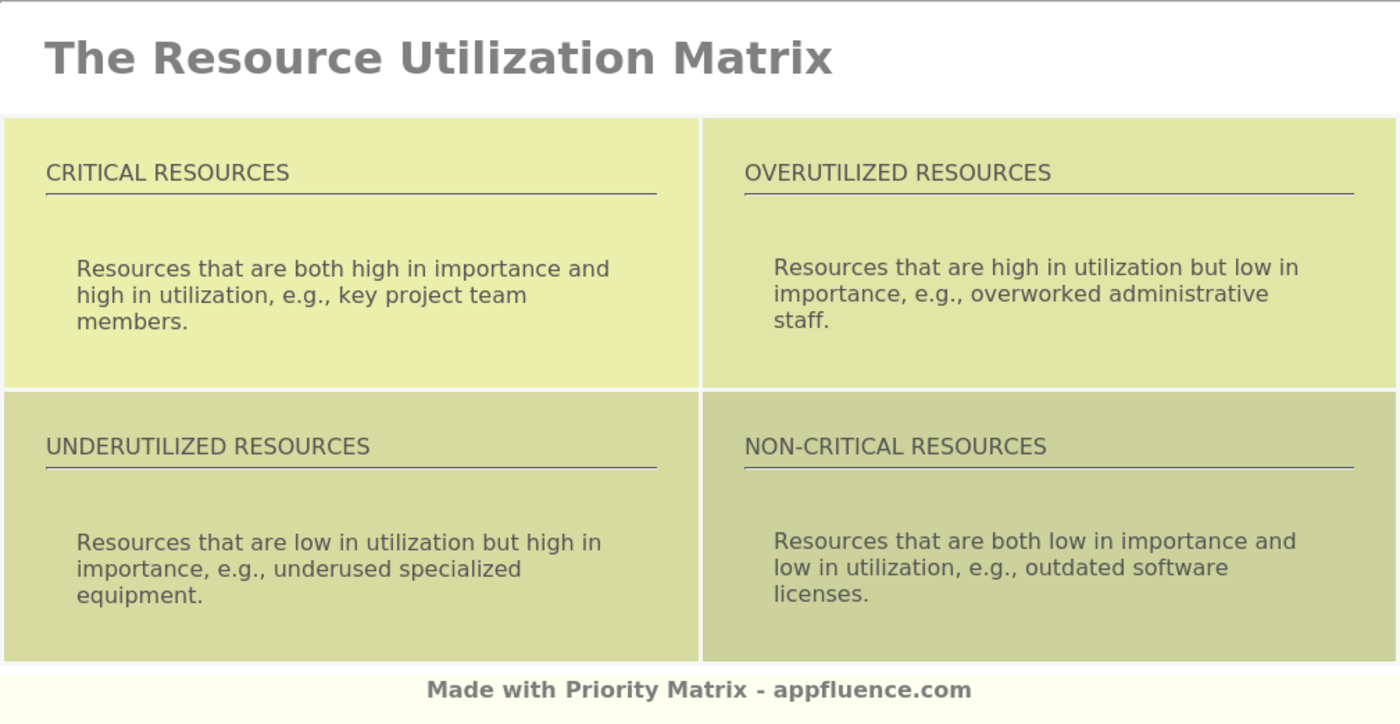 The Resource Utilization Matrix

CRITICAL RESOURCES

Resources that are both high in importance and high in utilization, e.g., key project team members.

OVERUTILIZED RESOURCES

Resources that are high in utilization but low in importance, e.g., overworked administrative staff.

UNDERUTILIZED RESOURCES

Resources that are low in utilization but high in importance, e.g., underused specialized equipment.

NON-CRITICAL RESOURCES

Resources that are both low in importance and low in utilization, e.g., outdated software licenses.

Made with Priority Matrix - appfluence.com